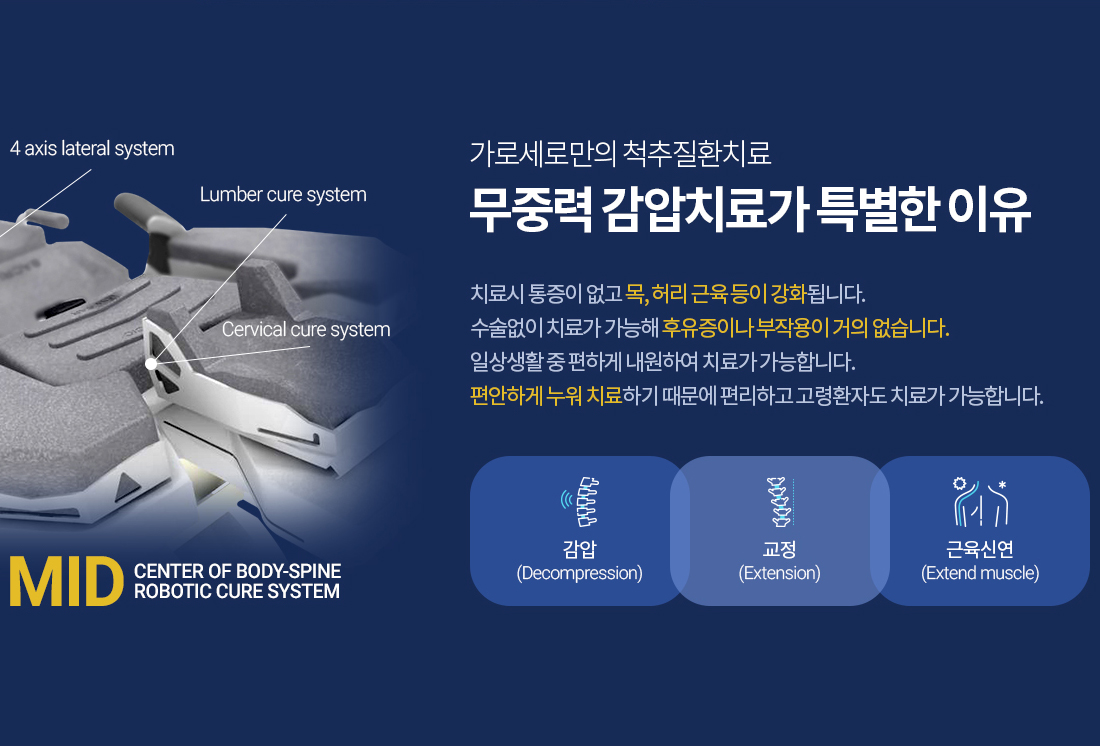 4 axis lateral system

Lumber cure system

Cervical cure system

MID CENTER OF BODY-SPINE ROBOTIC CURE SYSTEM

가로세로만의 척추질환치료

무중력 감압치료가 특별한 이유

치료시 통증이 없고 목, 허리 근육 등이 강화됩니다.
수술없이 치료가 가능해 후유증이나 부작용이 거의 없습니다.
일상생활 중 편하게 내원하여 치료가 가능합니다.
편안하게 누워 치료하기 때문에 편리하고 고령환자도 치료가 가능합니다.

감압
(Decompression)

교정
(Extension)

근육신연
(Extend muscle)